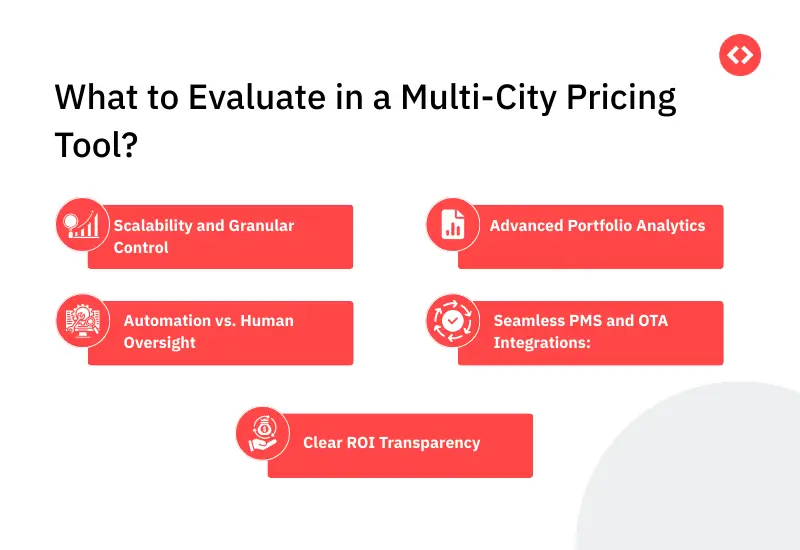 What to Evaluate in a Multi-City Pricing Tool?

Scalability and Granular Control

Advanced Portfolio Analytics

Automation vs. Human Oversight

Seamless PMS and OTA Integrations:

Clear ROI Transparency